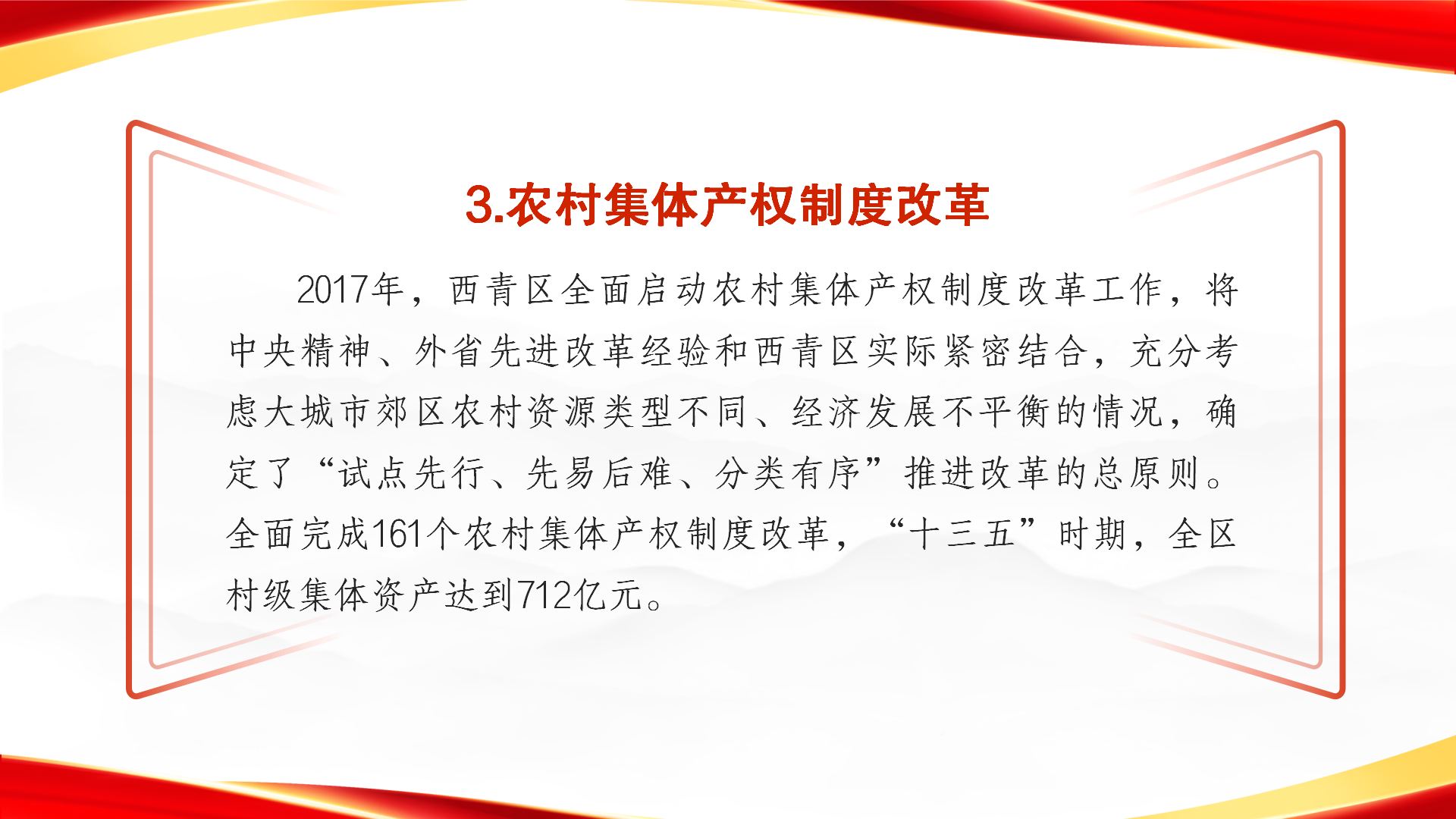 3.农村集体产权制度改革

2017年，西青区全面启动农村集体产权制度改革工作，将中央精神、外省先进改革经验和西青区实际紧密结合，充分考虑大城市郊区农村资源类型不同、经济发展不平衡的情况，确定了“试点先行、先易后难、分类有序”推进改革的总原则。全面完成161个农村集体产权制度改革，“十三五”时期，全区村级集体资产达到712亿元。